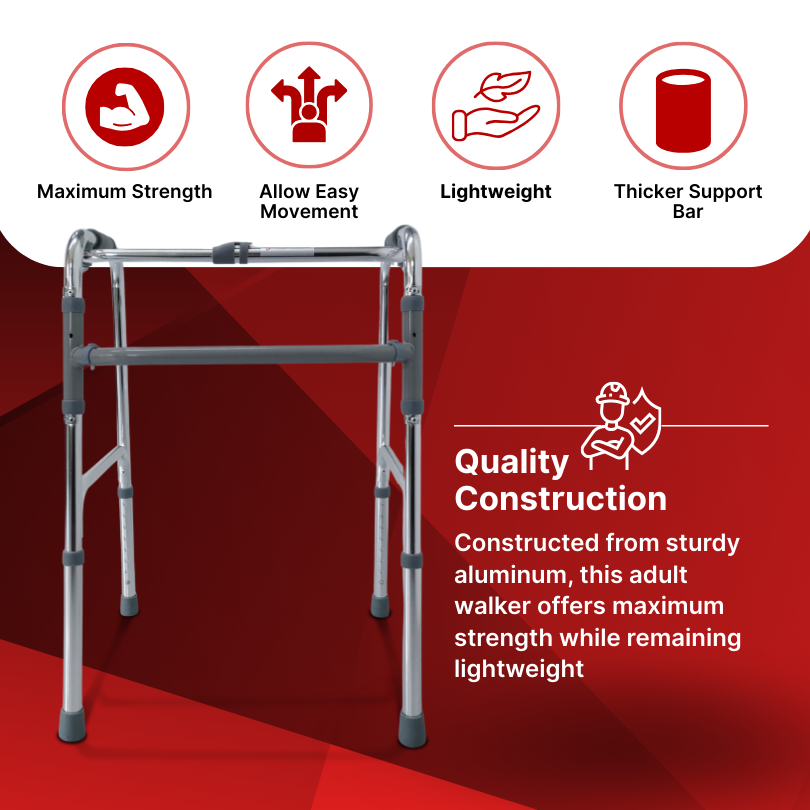 Maximum Strength

Allow Easy Movement

Lightweight

Thicker Support Bar

Quality Construction

Constructed from sturdy aluminum, this adult walker offers maximum strength while remaining lightweight